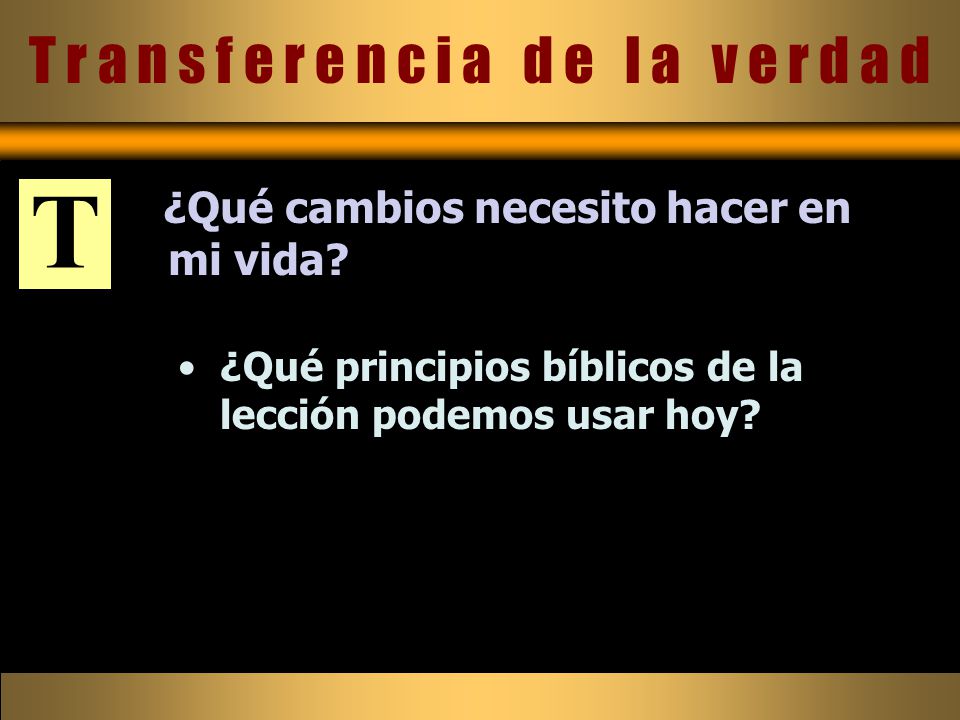 Transferencia de la verdad

T

¿Qué cambios necesito hacer en mi vida?

• ¿Qué principios bíblicos de la lección podemos usar hoy?